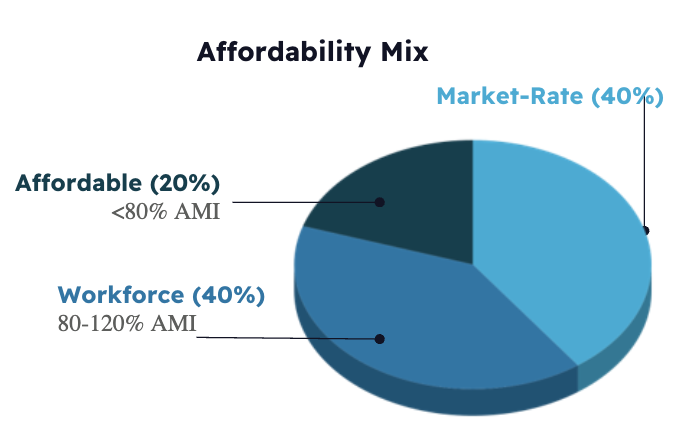 Affordability Mix

Market-Rate (40%)

Affordable (20%)
<80% AMI

Workforce (40%)
80-120% AMI